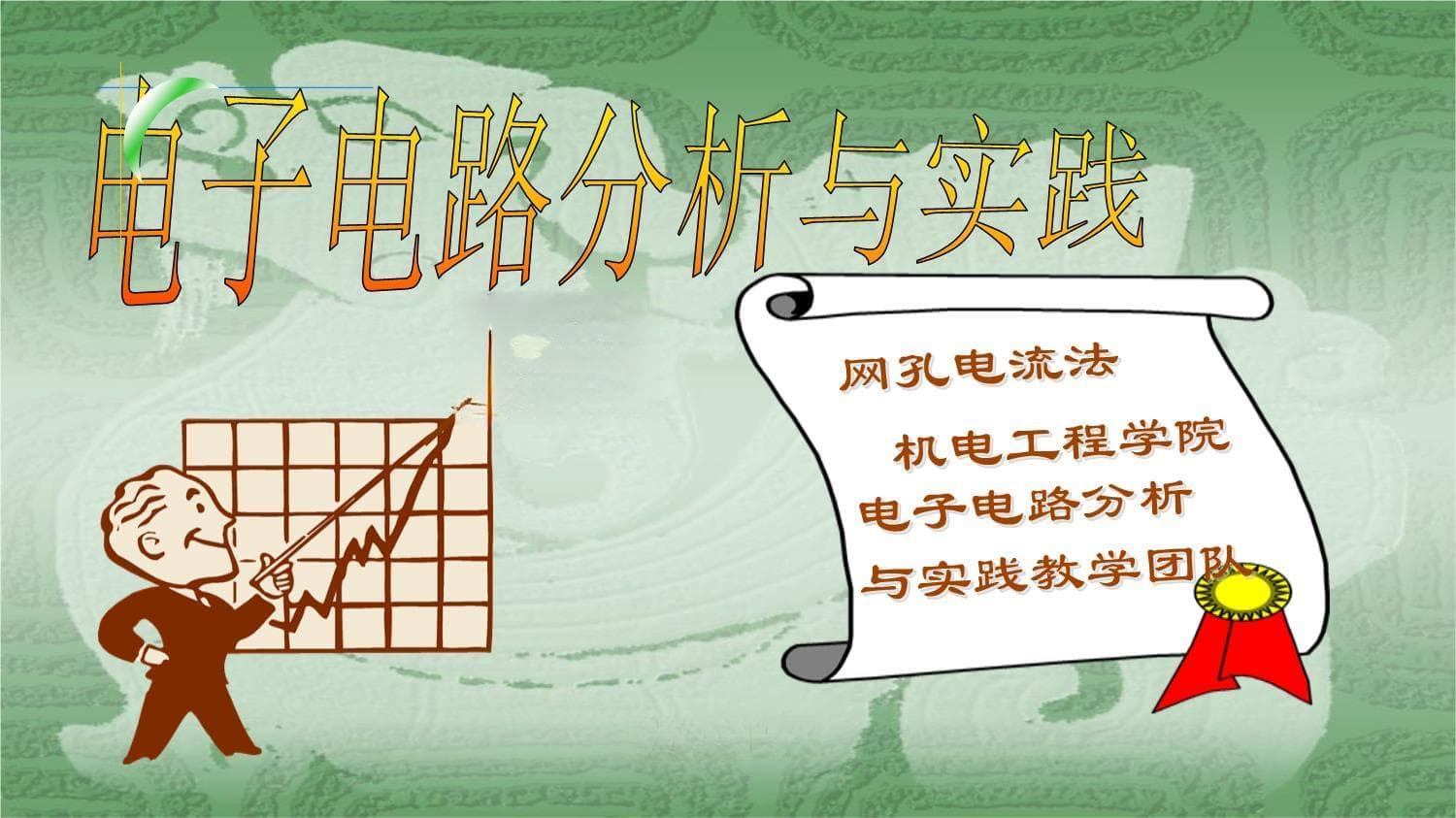 电子电路分析与实践

网孔电流法

机电工程学院
电子电路分析
与实践教学团队